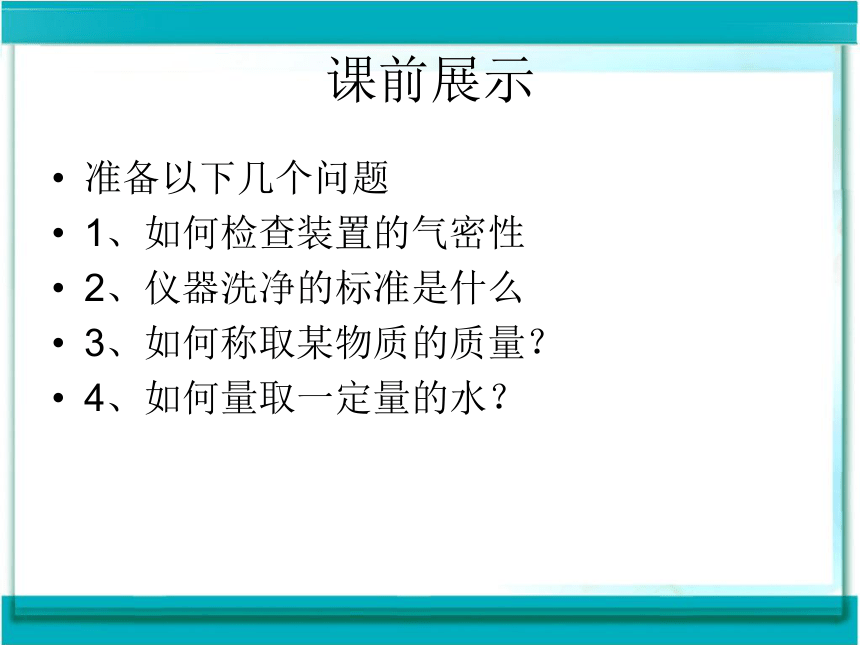 课前展示

• 准备以下几个问题
• 1、如何检查装置的气密性
• 2、仪器洗净的标准是什么
• 3、如何称取某物质的质量?
• 4、如何量取一定量的水?